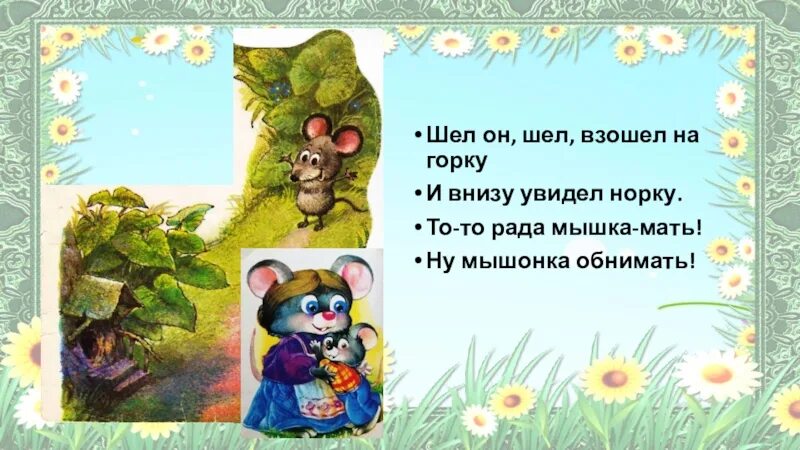 • Шел он, шел, взошел на горку
• И внизу увидел норку.
• То-то рада мышка-мать!
• Ну мышонка обнимать!